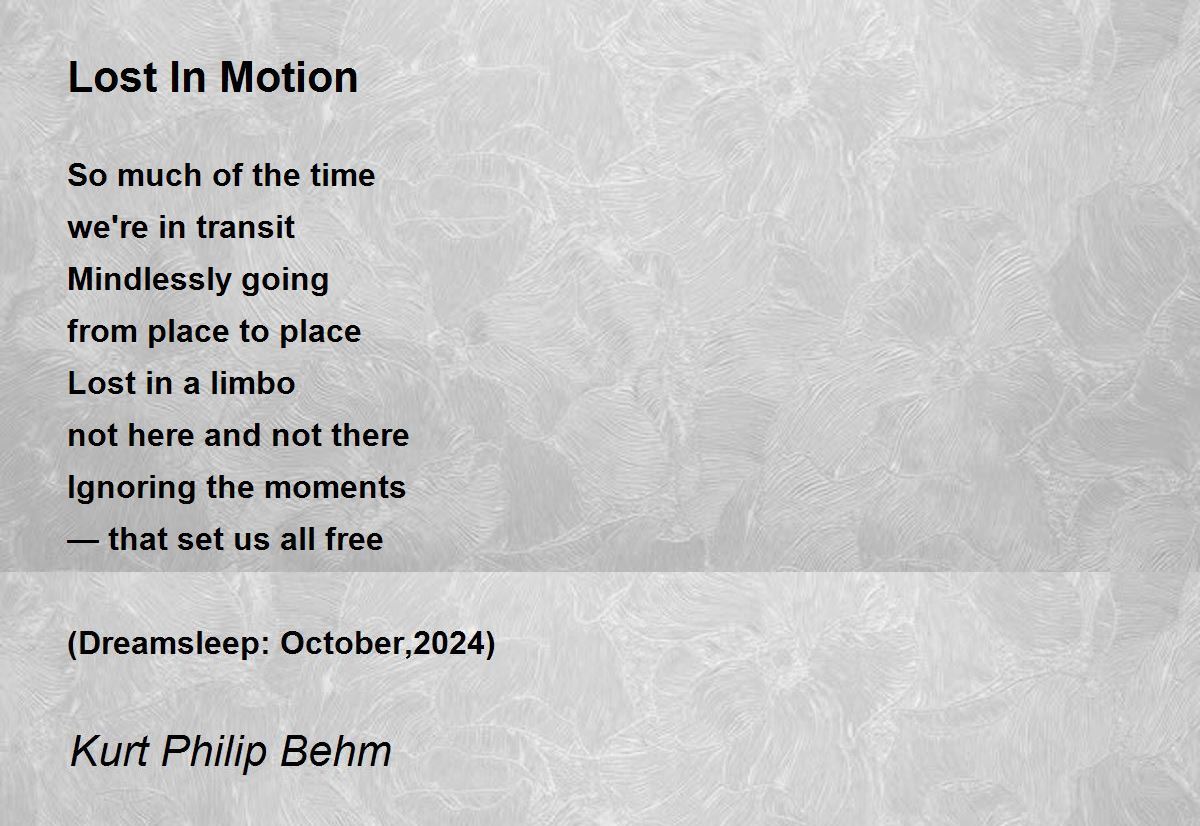 Lost In Motion

So much of the time
we're in transit
Mindlessly going
from place to place
Lost in a limbo
not here and not there
Ignoring the moments
— that set us all free

(Dreamsleep: October,2024)

Kurt Philip Behm